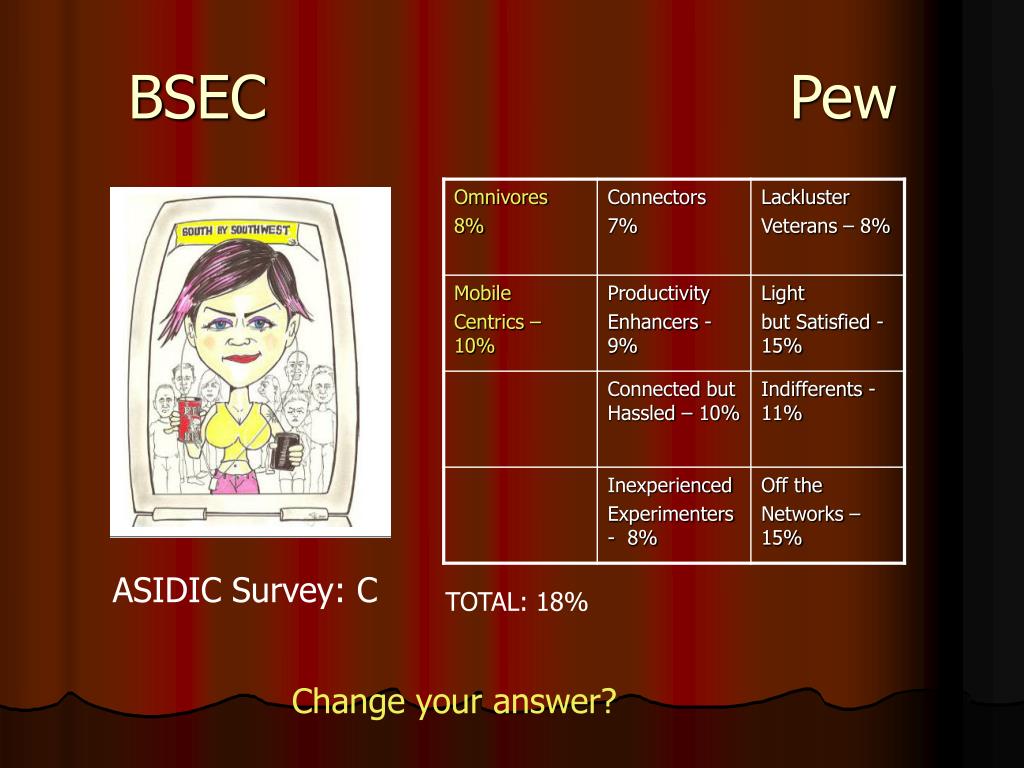 BSEC

Pew

SOUTH BY SOUTHWEST

| Omnivores 8% | Connectors 7% | Lackluster Veterans – 8% |
|---|---|---|
| Mobile Centrics – 10% | Productivity Enhancers - 9% | Light but Satisfied - 15% |
| | Connected but Hassled – 10% | Indifferents - 11% |
| | Inexperienced Experimenters - 8% | Off the Networks – 15% |

ASIDIC Survey: C

TOTAL: 18%

Change your answer?